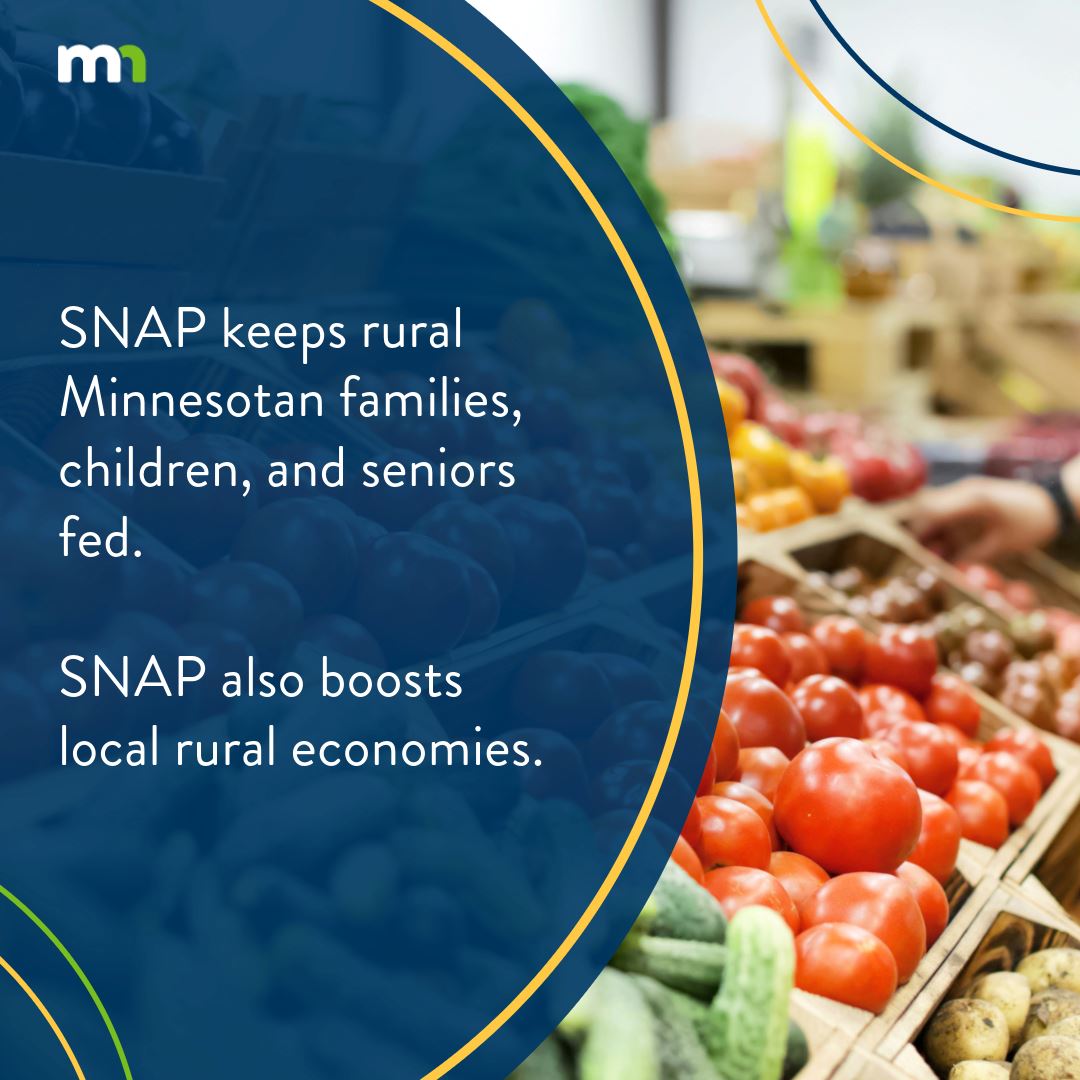 mn

SNAP keeps rural Minnesotan families, children, and seniors fed.

SNAP also boosts local rural economies.